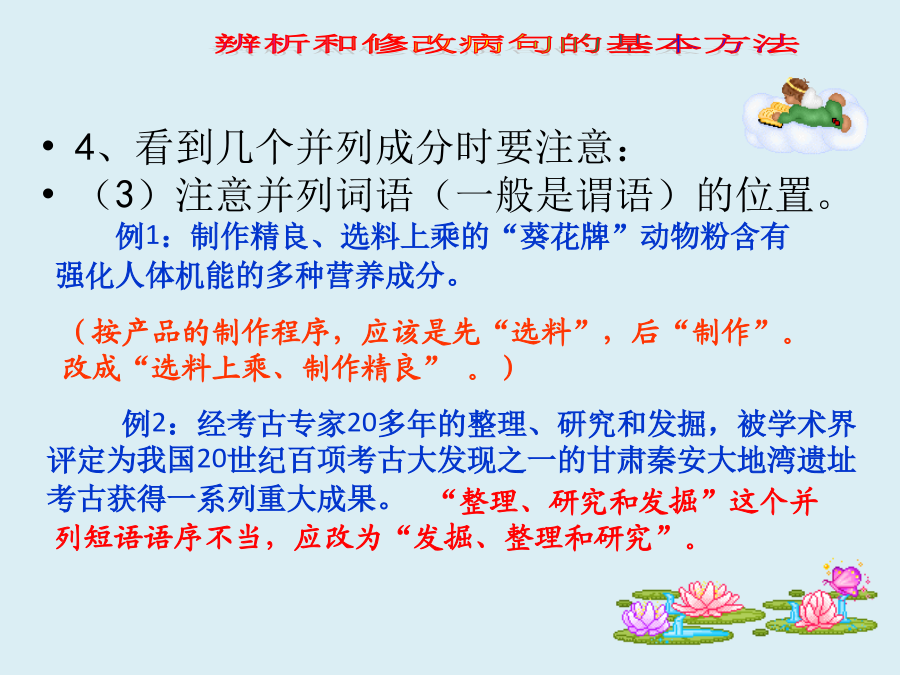 辨析和修改病句的基本方法

• 4、看到几个并列成分时要注意：
• （3）注意并列词语（一般是谓语）的位置。

例1：制作精良、选料上乘的“葵花牌”动物粉含有强化人体机能的多种营养成分。

（按产品的制作程序，应该是先“选料”，后“制作”。改成“选料上乘、制作精良” 。）

例2：经考古专家20多年的整理、研究和发掘，被学术界评定为我国20世纪百项考古大发现之一的甘肃秦安大地湾遗址考古获得一系列重大成果。 “整理、研究和发掘”这个并列短语语序不当，应改为“发掘、整理和研究”。